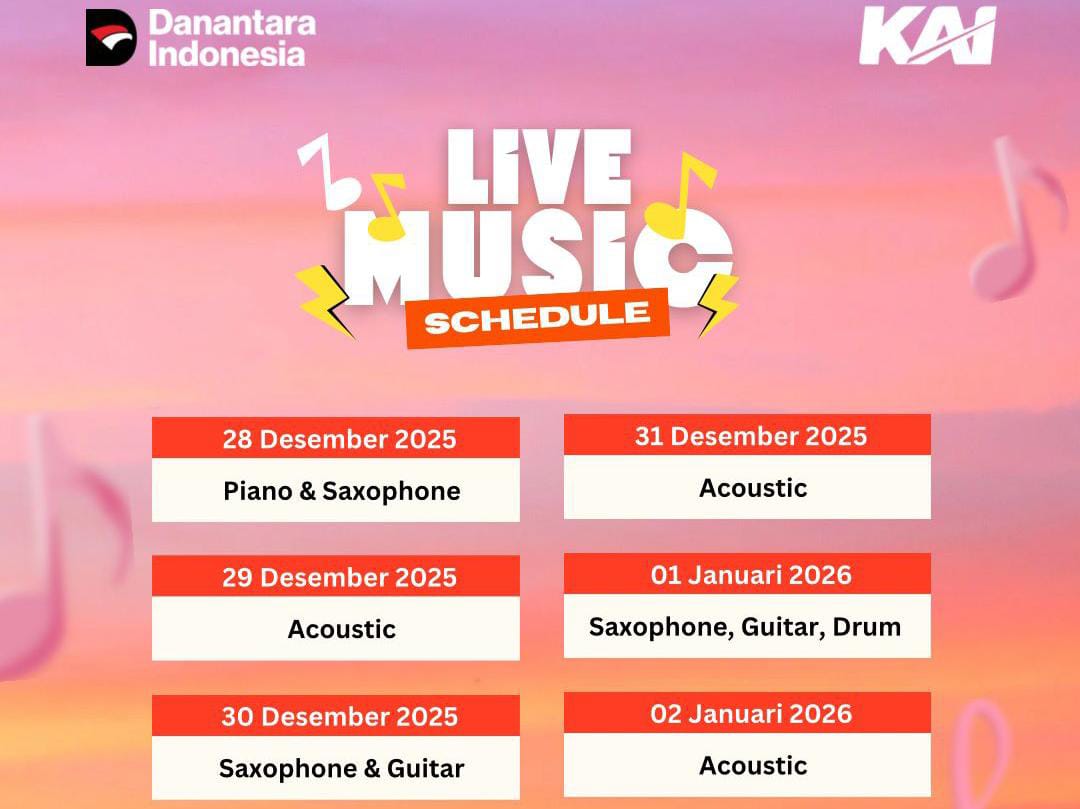 Danantara Indonesia

KAI

LIVE MUSIC

SCHEDULE

28 Desember 2025
Piano & Saxophone

29 Desember 2025
Acoustic

30 Desember 2025
Saxophone & Guitar

31 Desember 2025
Acoustic

01 Januari 2026
Saxophone, Guitar, Drum

02 Januari 2026
Acoustic